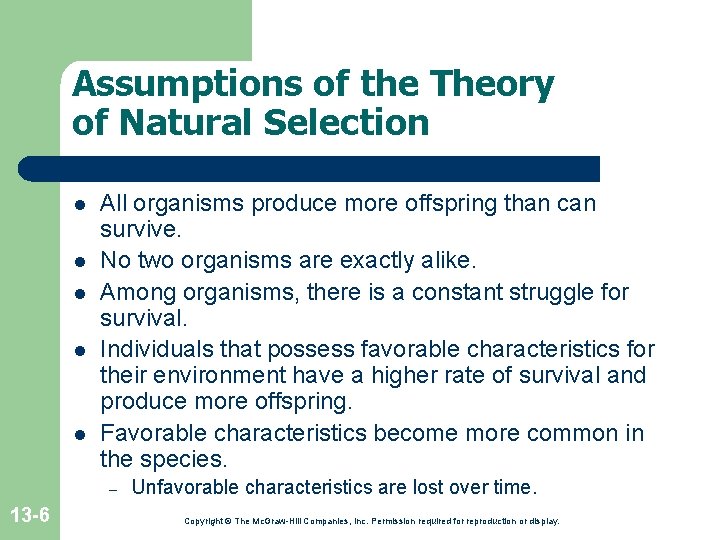 Assumptions of the Theory of Natural Selection

- All organisms produce more offspring than can survive.
- No two organisms are exactly alike.
- Among organisms, there is a constant struggle for survival.
- Individuals that possess favorable characteristics for their environment have a higher rate of survival and produce more offspring.
- Favorable characteristics become more common in the species.
  – Unfavorable characteristics are lost over time.

13-6

Copyright © The McGraw-Hill Companies, Inc. Permission required for reproduction or display.